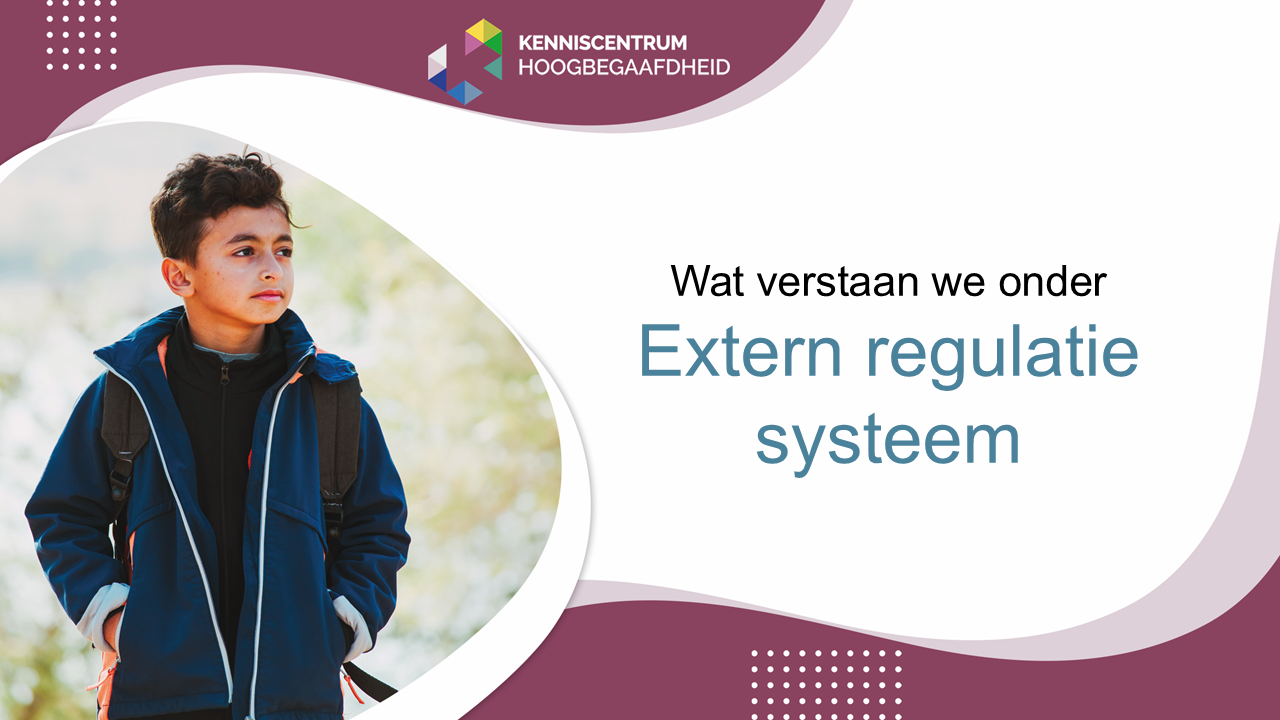 KENNISCENTRUM
HOOGBEGAAFDHEID

Wat verstaan we onder
Extern regulatie systeem